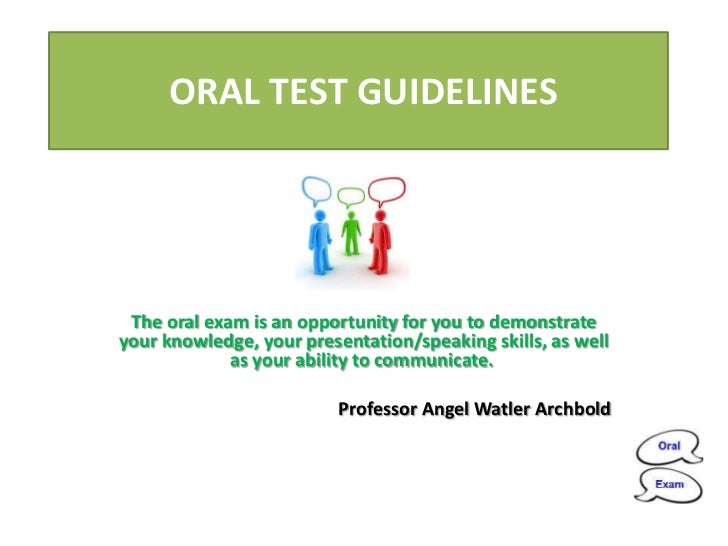 ORAL TEST GUIDELINES

The oral exam is an opportunity for you to demonstrate your knowledge, your presentation/speaking skills, as well as your ability to communicate.

Professor Angel Watler Archbold

Oral

Exam